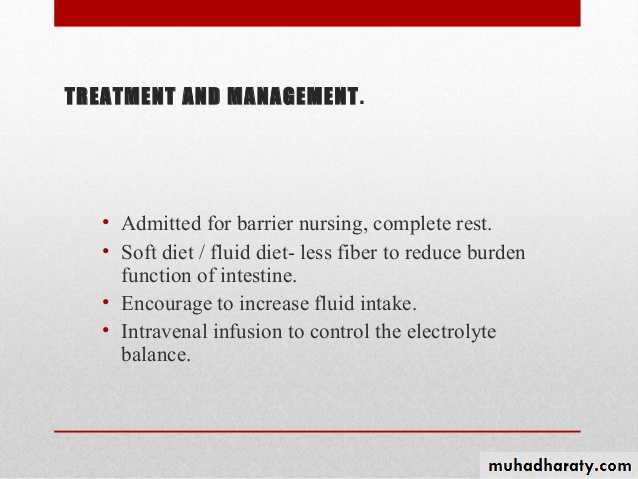 TREATMENT AND MANAGEMENT.

• Admitted for barrier nursing, complete rest.
• Soft diet / fluid diet- less fiber to reduce burden function of intestine.
• Encourage to increase fluid intake.
• Intravenal infusion to control the electrolyte balance.

muhadharaty.com